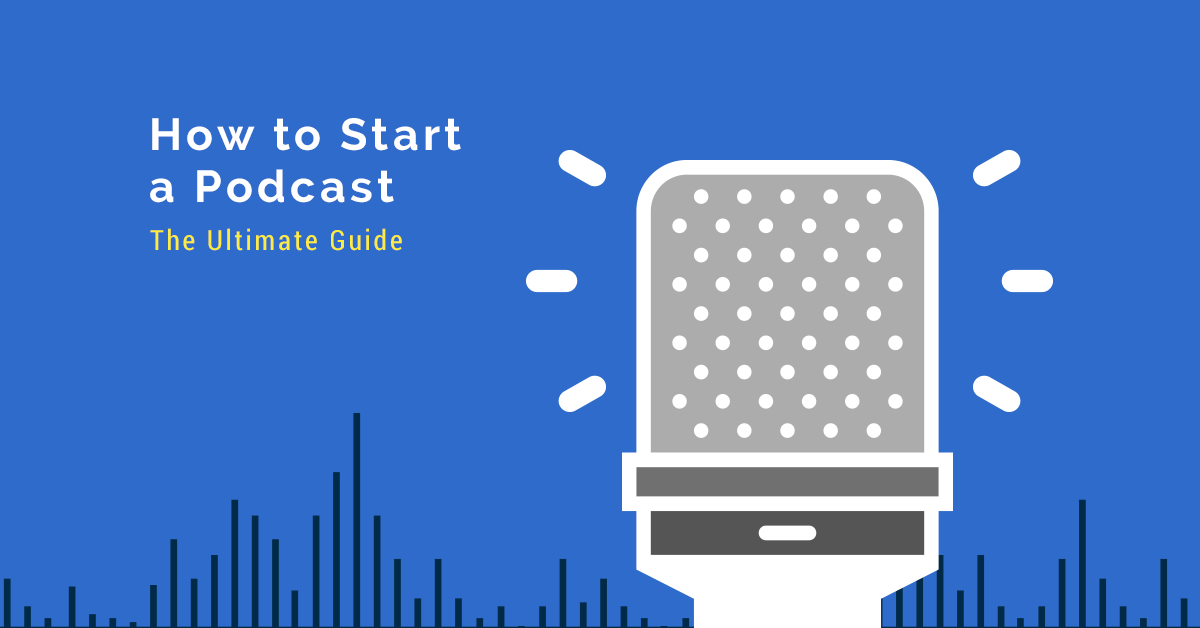 How to Start a Podcast

The Ultimate Guide